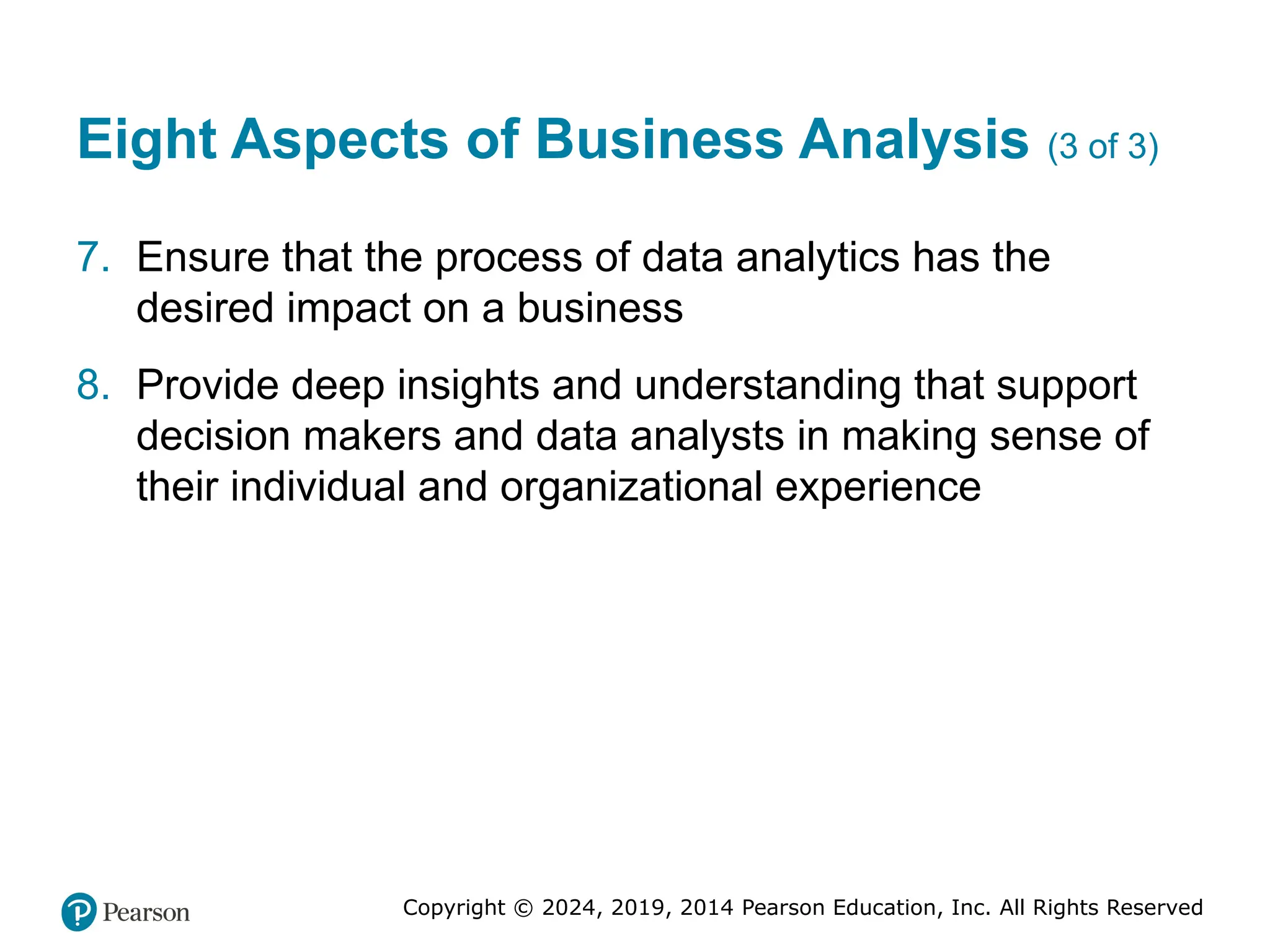 Eight Aspects of Business Analysis (3 of 3)

7. Ensure that the process of data analytics has the desired impact on a business

8. Provide deep insights and understanding that support decision makers and data analysts in making sense of their individual and organizational experience

Pearson

Copyright © 2024, 2019, 2014 Pearson Education, Inc. All Rights Reserved